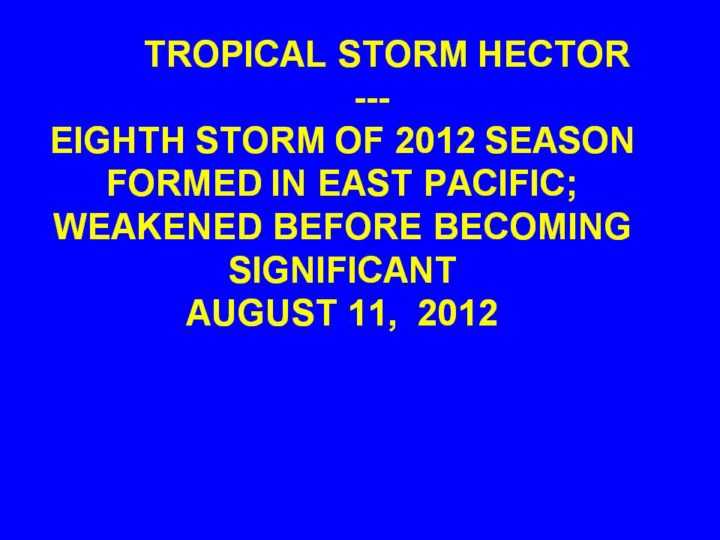 TROPICAL STORM HECTOR
---
EIGHTH STORM OF 2012 SEASON FORMED IN EAST PACIFIC; WEAKENED BEFORE BECOMING SIGNIFICANT
AUGUST 11, 2012